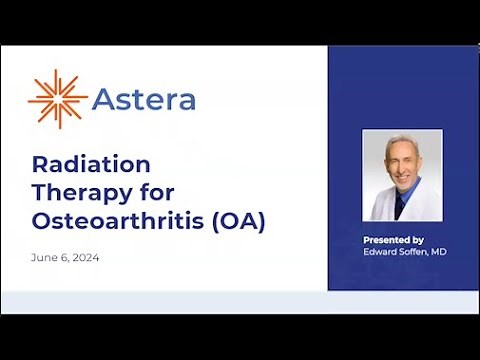 Astera

Radiation Therapy for Osteoarthritis (OA)

June 6, 2024

Presented by
Edward Soffen, MD